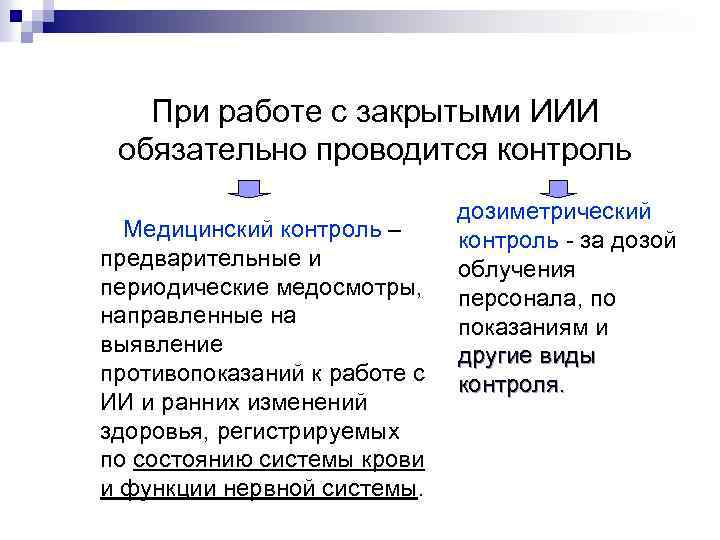 При работе с закрытыми ИИИ обязательно проводится контроль

Медицинский контроль – предварительные и периодические медосмотры, направленные на выявление противопоказаний к работе с ИИ и ранних изменений здоровья, регистрируемых по состоянию системы крови и функции нервной системы.

дозиметрический контроль - за дозой облучения персонала, по показаниям и другие виды контроля.